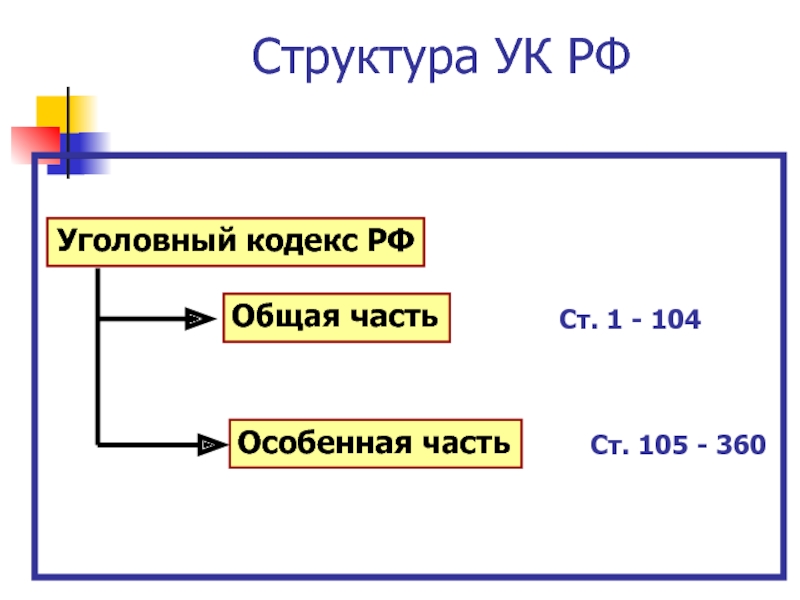 Структура УК РФ

Уголовный кодекс РФ

Общая часть

Ст. 1 - 104

Особенная часть

Ст. 105 - 360